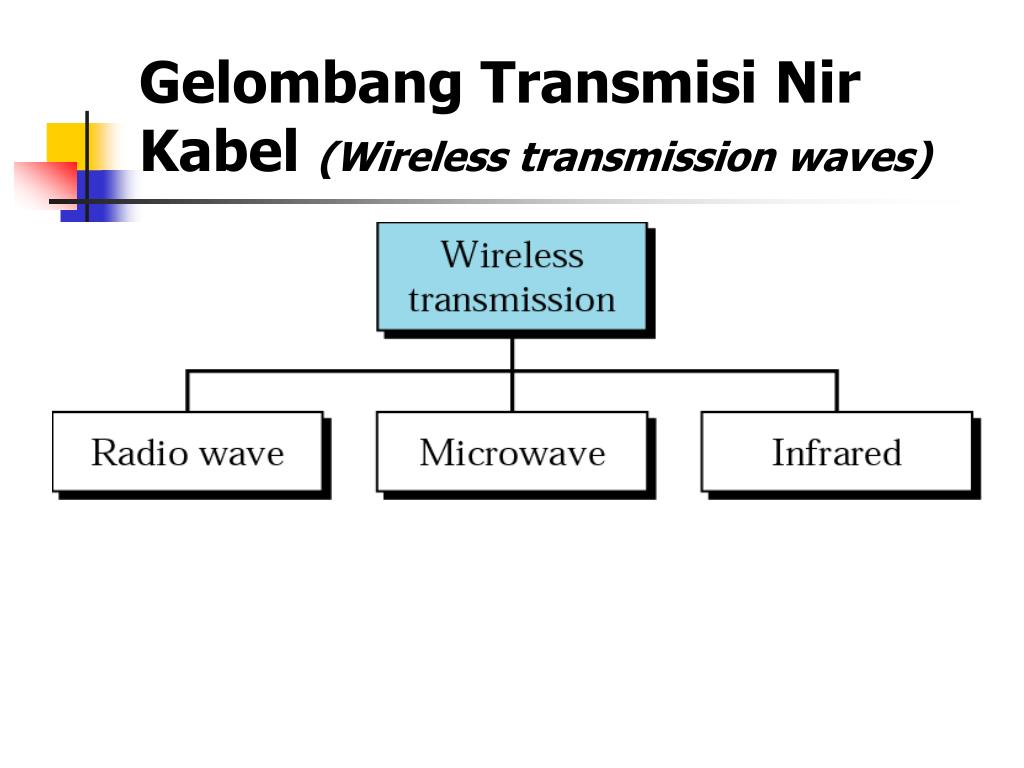 Gelombang Transmisi Nir Kabel (Wireless transmission waves)

Wireless transmission

Radio wave

Microwave

Infrared